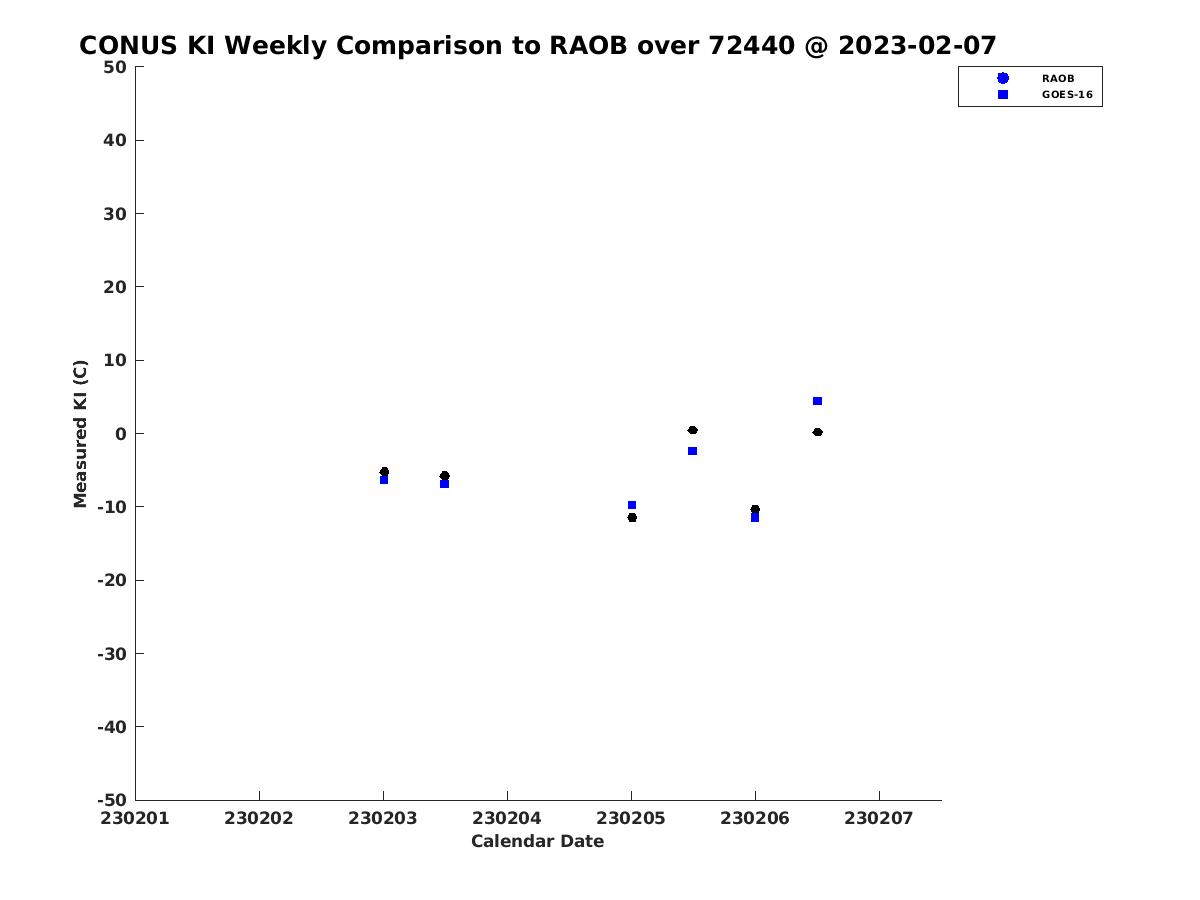 CONUS KI Weekly Comparison to RAOB over 72440 @ 2023-02-07

RAOB
GOES-16

Measured KI (C)

50
40
30
20
10
0
-10
-20
-30
-40
-50

230201 230202 230203 230204 230205 230206 230207

Calendar Date